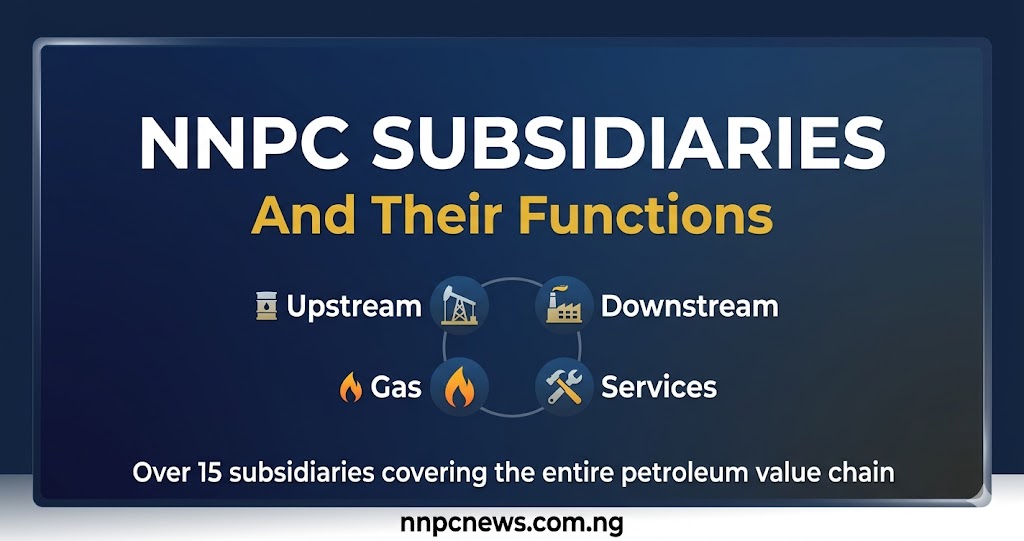 NNPC SUBSIDIARIES
And Their Functions

Upstream
Downstream
Gas
Services

Over 15 subsidiaries covering the entire petroleum value chain

nnpcnews.com.ng